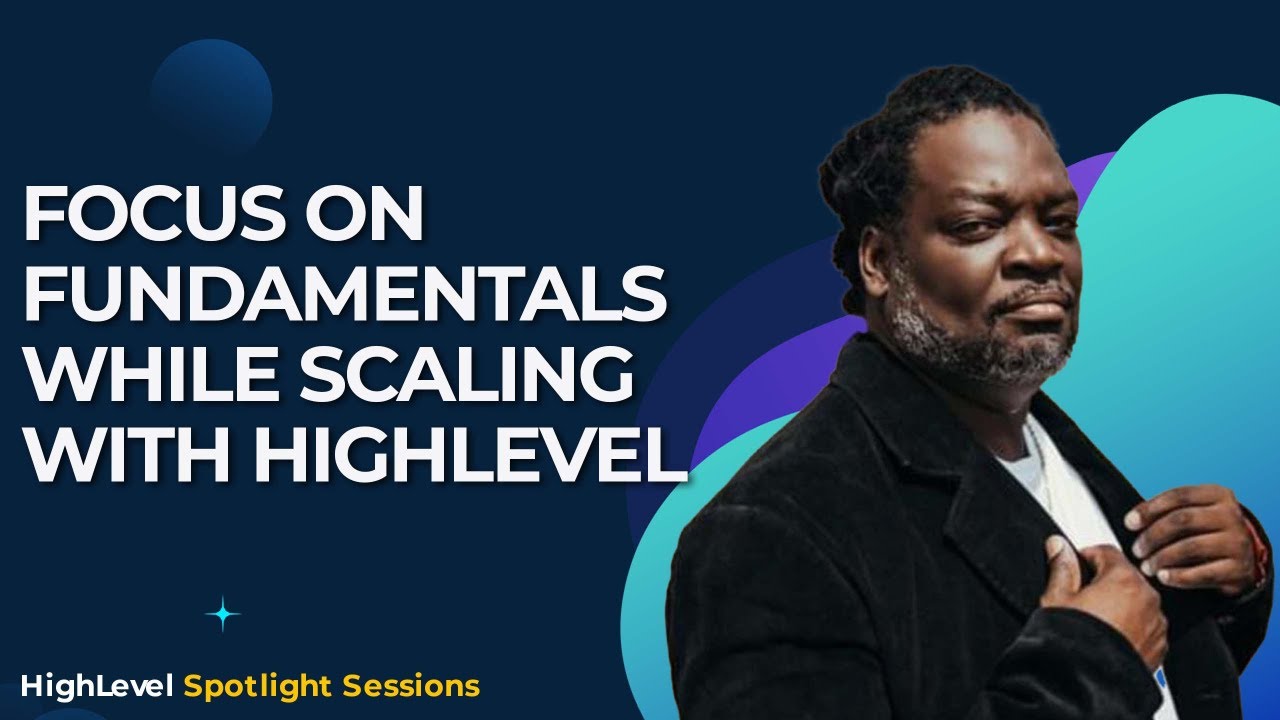 FOCUS ON FUNDAMENTALS WHILE SCALING WITH HIGHLEVEL

HighLevel Spotlight Sessions